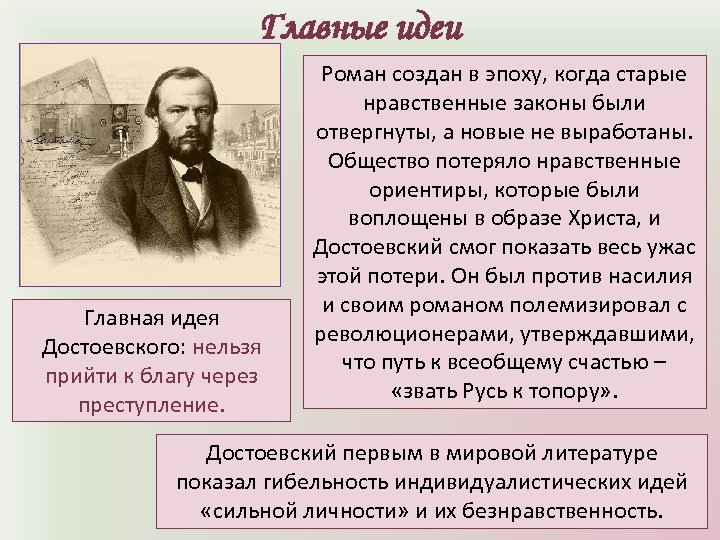 Главные идеи

Роман создан в эпоху, когда старые нравственные законы были отвергнуты, а новые не выработаны. Общество потеряло нравственные ориентиры, которые были воплощены в образе Христа, и Достоевский смог показать весь ужас этой потери. Он был против насилия и своим романом полемизировал с революционерами, утверждавшими, что путь к всеобщему счастью – «звать Русь к топору».

Главная идея Достоевского: нельзя прийти к благу через преступление.

Достоевский первым в мировой литературе показал гибельность индивидуалистических идей «сильной личности» и их безнравственность.